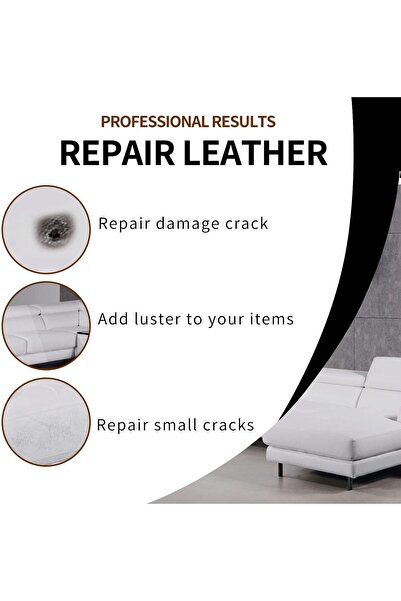 PROFESSIONAL RESULTS
REPAIR LEATHER

Repair damage crack

Add luster to your items

Repair small cracks